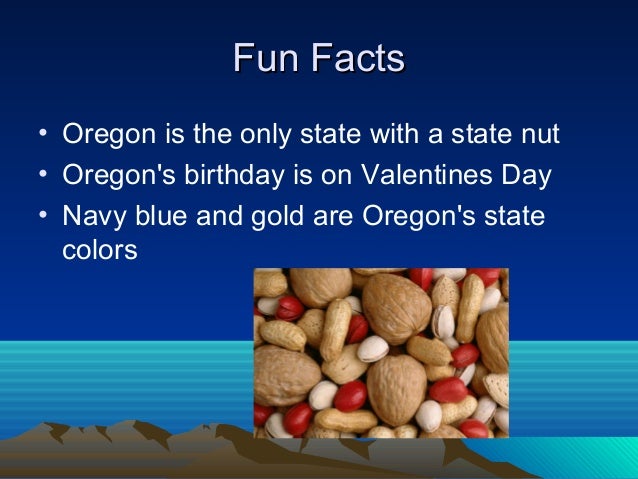 Fun Facts

• Oregon is the only state with a state nut
• Oregon's birthday is on Valentines Day
• Navy blue and gold are Oregon's state colors